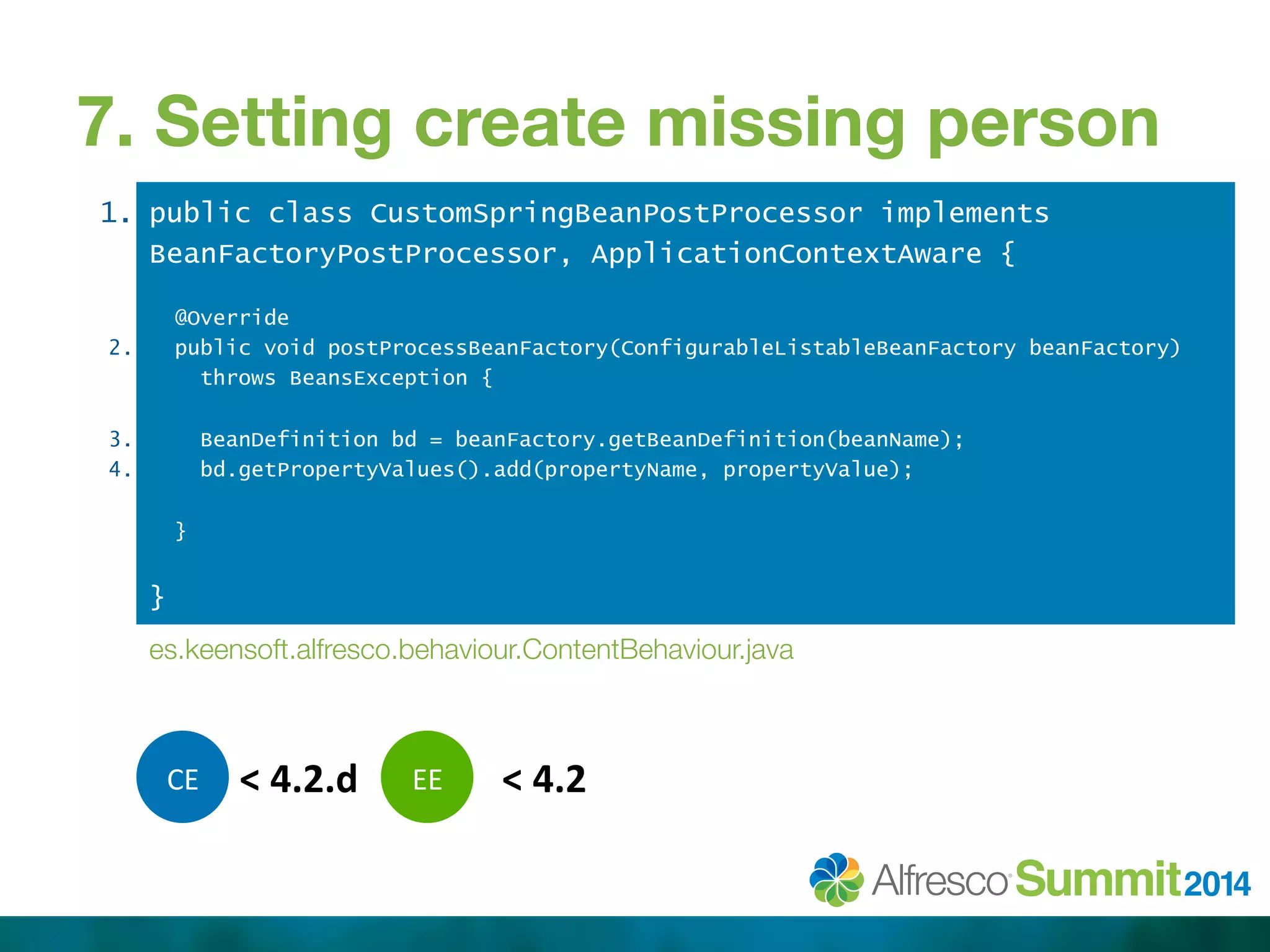 7. Setting create missing person

1. public class CustomSpringBeanPostProcessor implements BeanFactoryPostProcessor, ApplicationContextAware {

@Override
2. public void postProcessBeanFactory(ConfigurableListableBeanFactory beanFactory) throws BeansException {

3. BeanDefinition bd = beanFactory.getBeanDefinition(beanName);
4. bd.getPropertyValues().add(propertyName, propertyValue);

}

}

es.keensoft.alfresco.behaviour.ContentBehaviour.java

CE < 4.2.d EE < 4.2

Alfresco Summit 2014